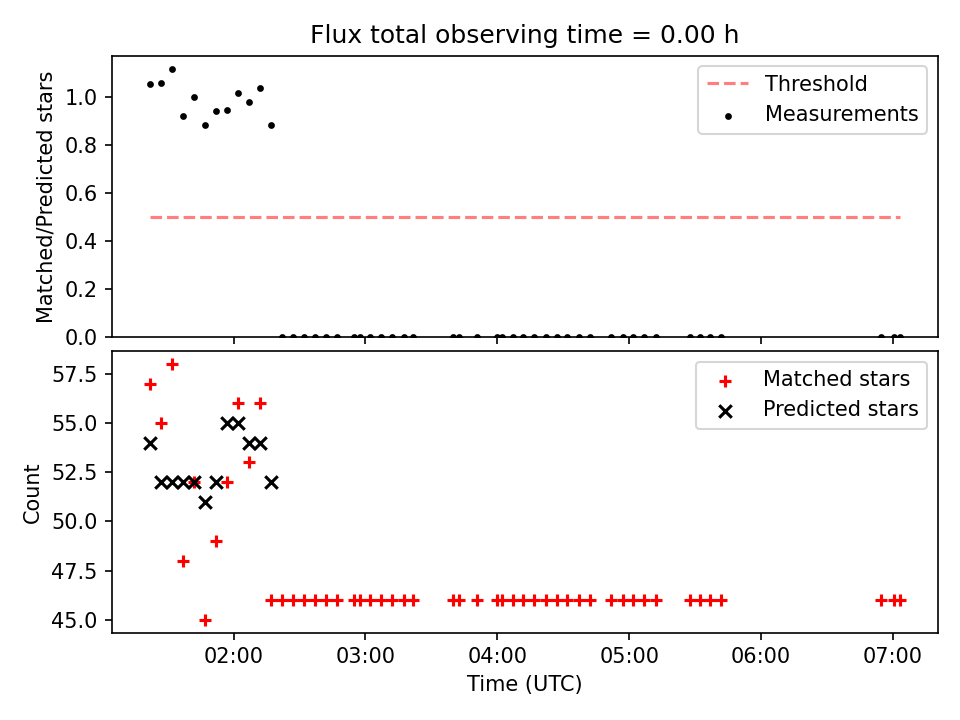 Flux total observing time = 0.00 h

Matched/Predicted stars

1.0
0.8
0.6
0.4
0.2
0.0

Threshold
Measurements

Count

57.5
55.0
52.5
50.0
47.5
45.0

Matched stars
Predicted stars

02:00
03:00
04:00
05:00
06:00
07:00

Time (UTC)